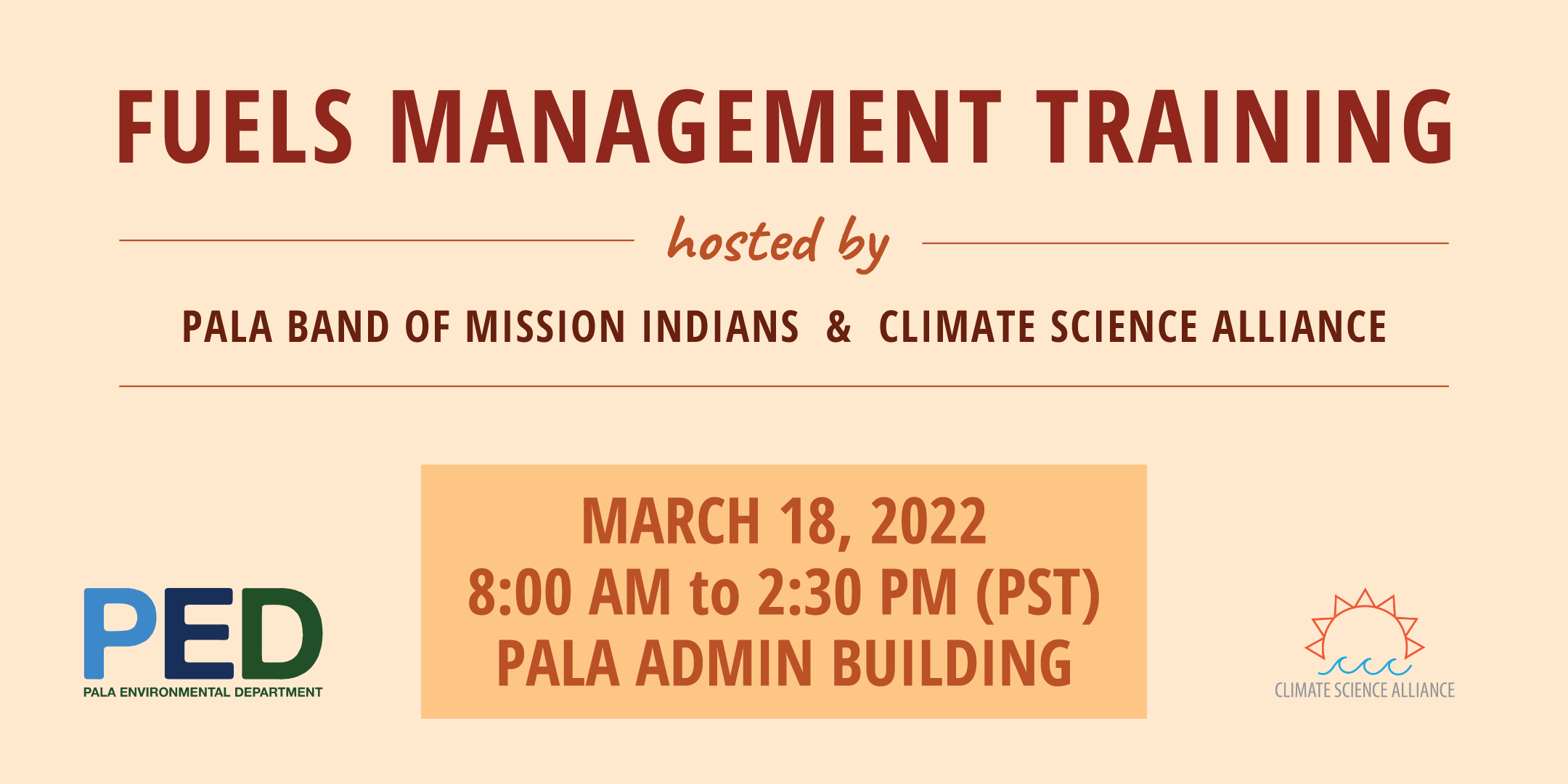 FUELS MANAGEMENT TRAINING

hosted by

PALA BAND OF MISSION INDIANS & CLIMATE SCIENCE ALLIANCE

PED
PALA ENVIRONMENTAL DEPARTMENT

MARCH 18, 2022
8:00 AM to 2:30 PM (PST)
PALA ADMIN BUILDING

CLIMATE SCIENCE ALLIANCE